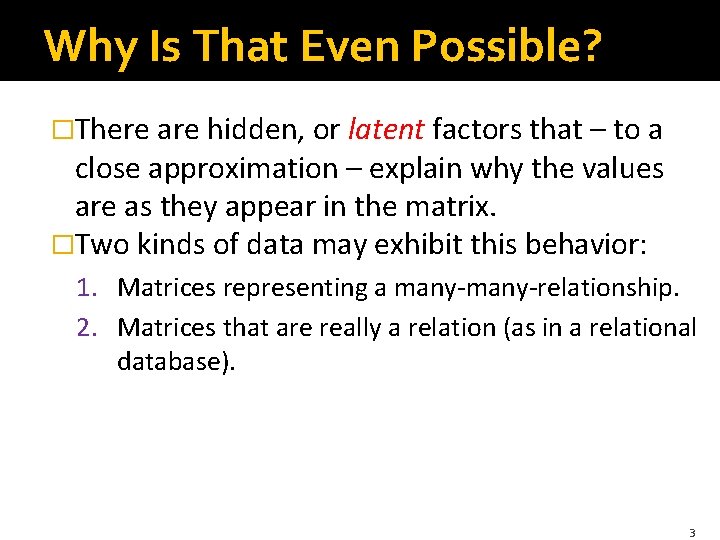 Why Is That Even Possible?

□There are hidden, or latent factors that – to a close approximation – explain why the values are as they appear in the matrix.

□Two kinds of data may exhibit this behavior:

1. Matrices representing a many-many-relationship.
2. Matrices that are really a relation (as in a relational database).

3